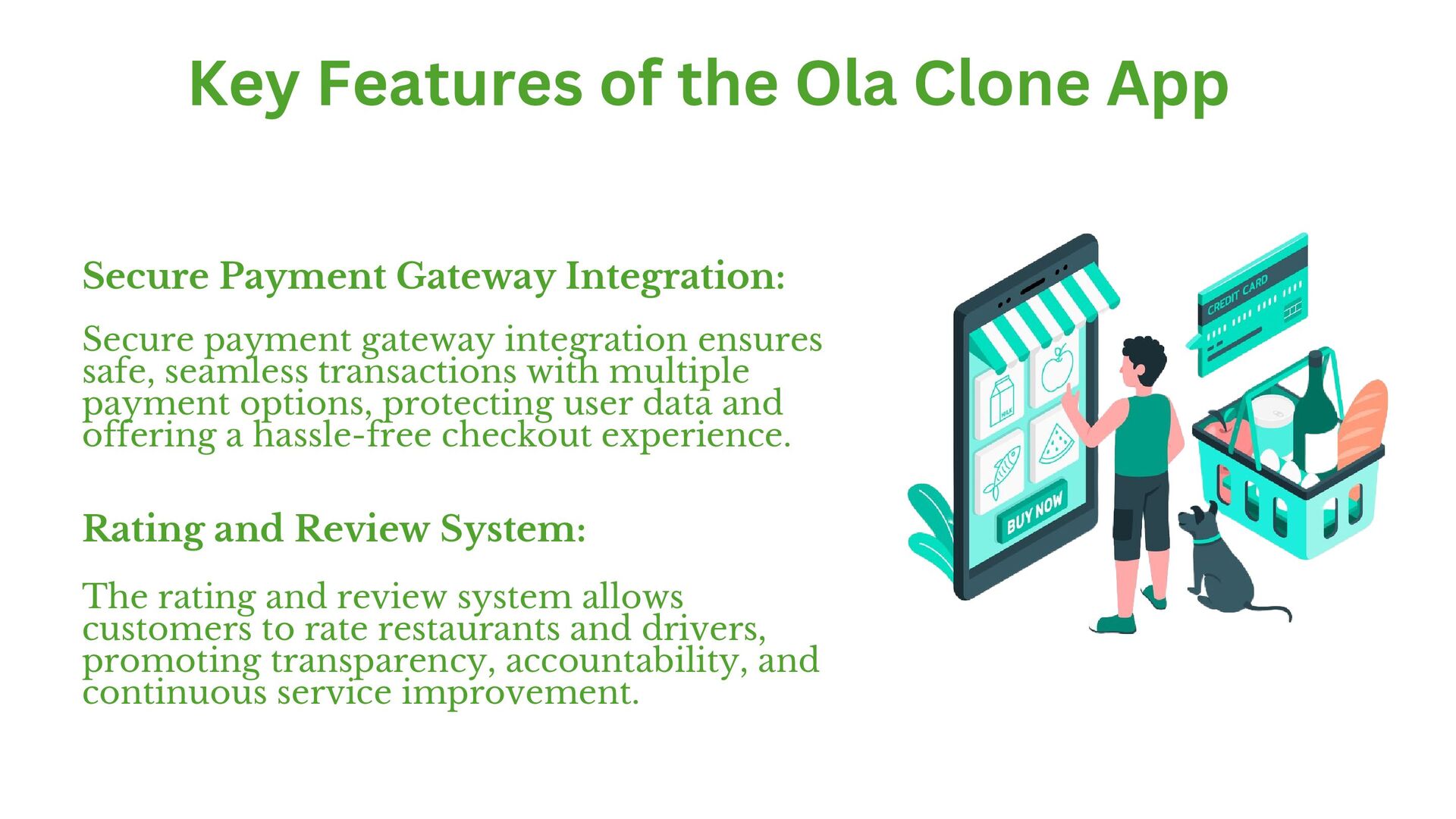 Key Features of the Ola Clone App

Secure Payment Gateway Integration:

Secure payment gateway integration ensures safe, seamless transactions with multiple payment options, protecting user data and offering a hassle-free checkout experience.

Rating and Review System:

The rating and review system allows customers to rate restaurants and drivers, promoting transparency, accountability, and continuous service improvement.

CREDIT CARD

MILK

BUY NOW